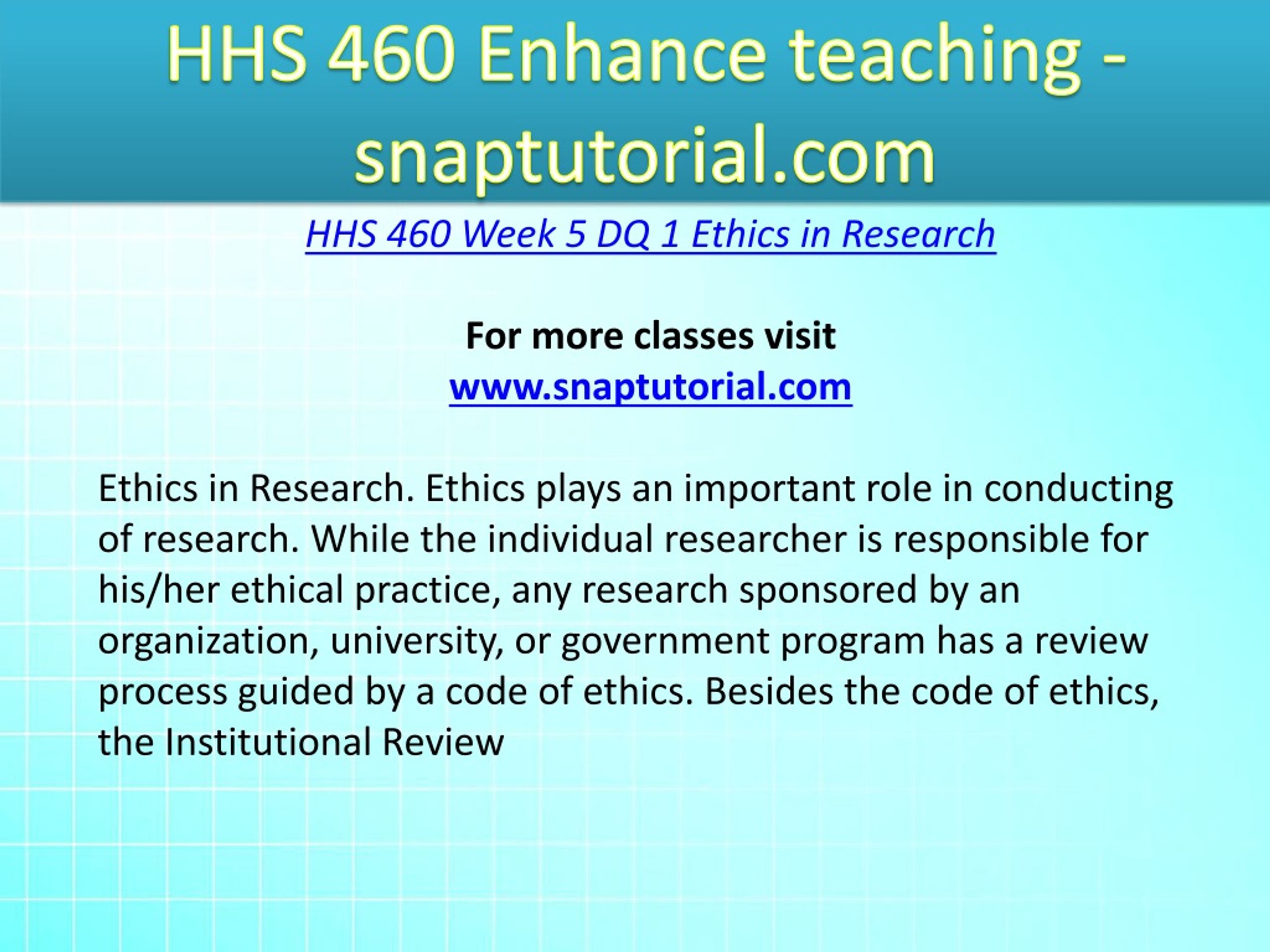 HHS 460 Enhance teaching - snaptutorial.com

HHS 460 Week 5 DQ 1 Ethics in Research

For more classes visit
www.snaptutorial.com

Ethics in Research. Ethics plays an important role in conducting of research. While the individual researcher is responsible for his/her ethical practice, any research sponsored by an organization, university, or government program has a review process guided by a code of ethics. Besides the code of ethics, the Institutional Review